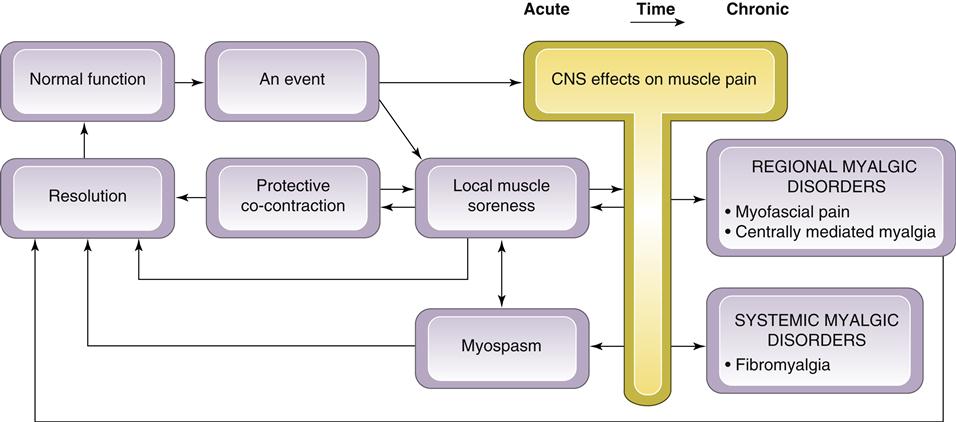 Acute Time Chronic

Normal function

An event

CNS effects on muscle pain

Resolution

Protective co-contraction

Local muscle soreness

REGIONAL MYALGIC DISORDERS
• Myofascial pain
• Centrally mediated myalgia

Myospasm

SYSTEMIC MYALGIC DISORDERS
• Fibromyalgia